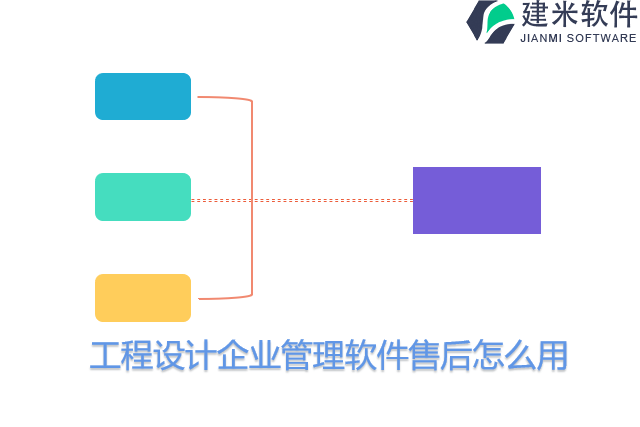 建米软件
JIANMI SOFTWARE

工程设计企业管理软件售后怎么用